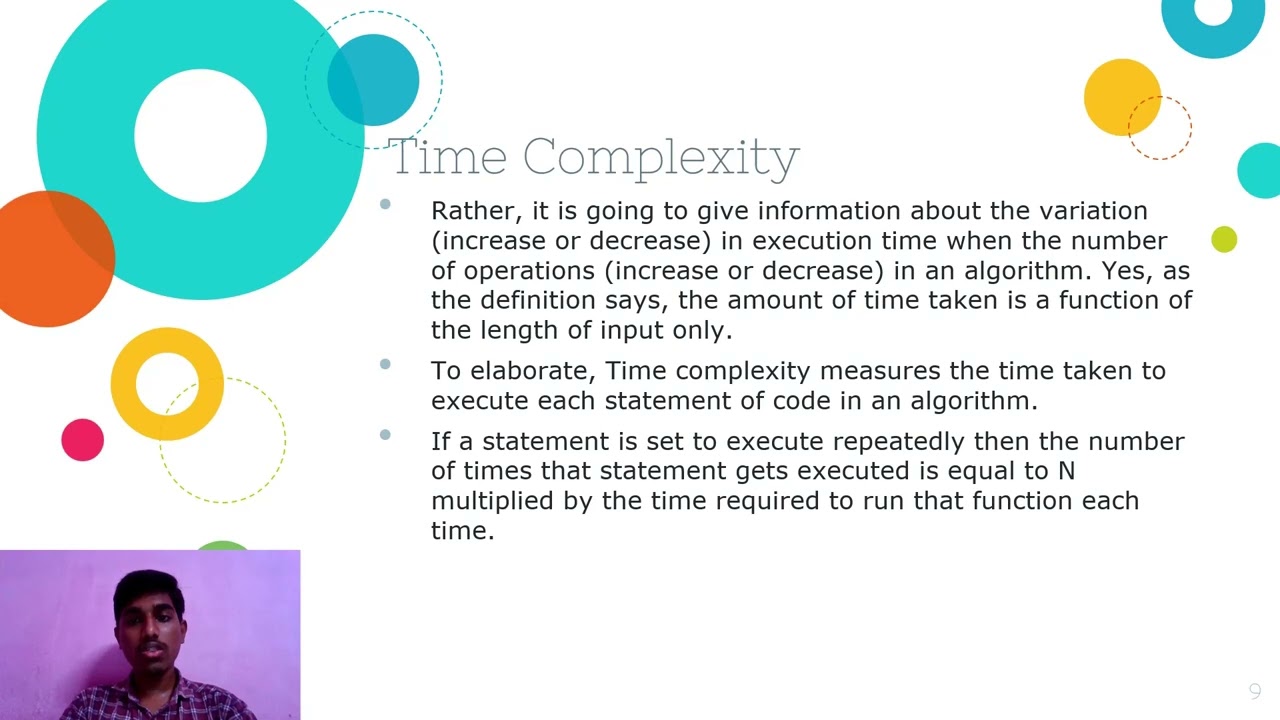 Time Complexity

Rather, it is going to give information about the variation (increase or decrease) in execution time when the number of operations (increase or decrease) in an algorithm. Yes, as the definition says, the amount of time taken is a function of the length of input only.

To elaborate, Time complexity measures the time taken to execute each statement of code in an algorithm.

If a statement is set to execute repeatedly then the number of times that statement gets executed is equal to N multiplied by the time required to run that function each time.

9